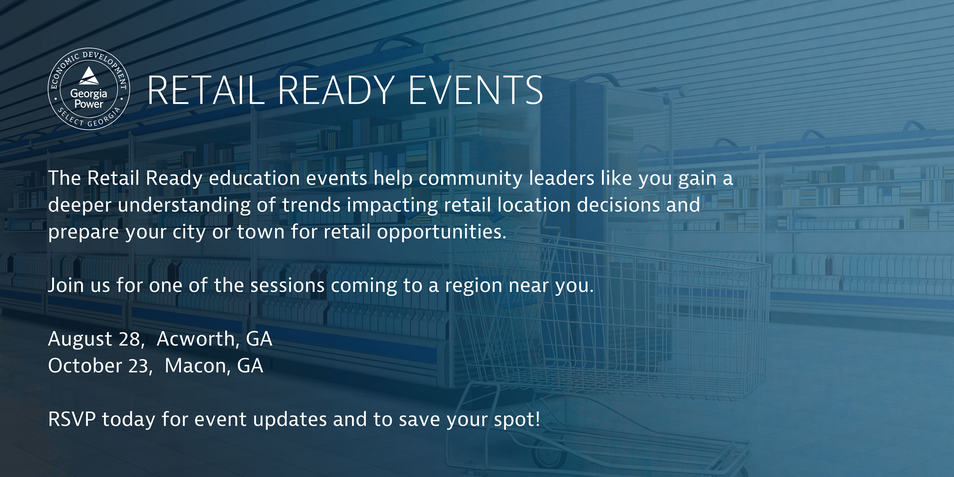 ECONOMIC DEVELOPMENT
Georgia Power
SELECT GEORGIA

RETAIL READY EVENTS

The Retail Ready education events help community leaders like you gain a deeper understanding of trends impacting retail location decisions and prepare your city or town for retail opportunities.

Join us for one of the sessions coming to a region near you.

August 28, Acworth, GA
October 23, Macon, GA

RSVP today for event updates and to save your spot!